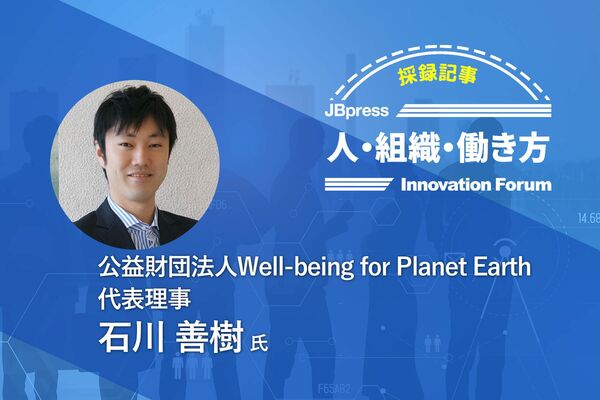 採録記事
JBpress
人・組織・働き方
Innovation Forum

公益財団法人Well-being for Planet Earth
代表理事
石川 善樹 氏